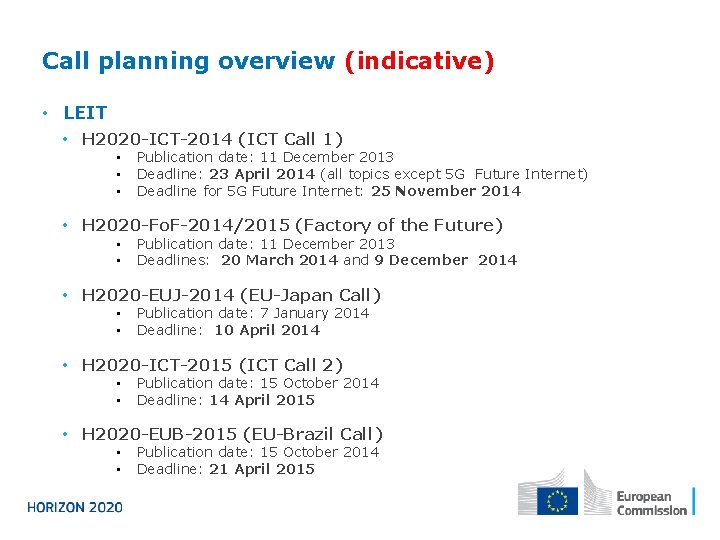 Call planning overview (indicative)

• LEIT

• H2020-ICT-2014 (ICT Call 1)
 ▪ Publication date: 11 December 2013
 ▪ Deadline: 23 April 2014 (all topics except 5G Future Internet)
 ▪ Deadline for 5G Future Internet: 25 November 2014

• H2020-FoF-2014/2015 (Factory of the Future)
 ▪ Publication date: 11 December 2013
 ▪ Deadlines: 20 March 2014 and 9 December 2014

• H2020-EUJ-2014 (EU-Japan Call)
 ▪ Publication date: 7 January 2014
 ▪ Deadline: 10 April 2014

• H2020-ICT-2015 (ICT Call 2)
 ▪ Publication date: 15 October 2014
 ▪ Deadline: 14 April 2015

• H2020-EUB-2015 (EU-Brazil Call)
 ▪ Publication date: 15 October 2014
 ▪ Deadline: 21 April 2015

HORIZON 2020

European Commission